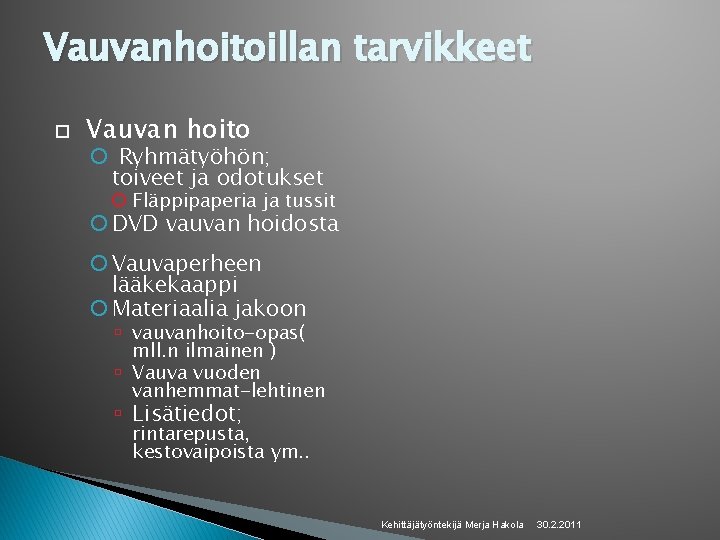 Vauvanhoitoillan tarvikkeet

Vauvan hoito

Ryhmätyöhön; toiveet ja odotukset

Fläppipaperia ja tussit

DVD vauvan hoidosta

Vauvaperheen lääkekaappi

Materiaalia jakoon

vauvanhoito-opas( mll.n ilmainen )

Vauva vuoden vanhemmat-lehtinen

Lisätiedot; rintarepusta, kestovaipoista ym..

Kehittäjätyöntekijä Merja Hakola 30.2.2011